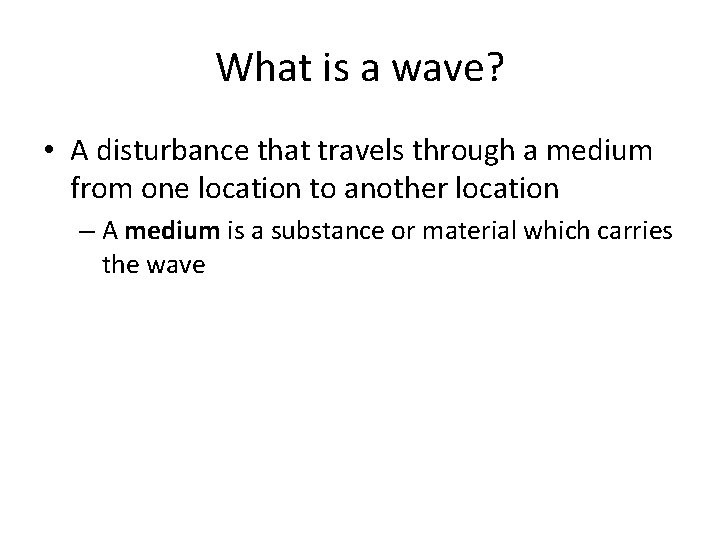 What is a wave?

• A disturbance that travels through a medium from one location to another location

– A medium is a substance or material which carries the wave